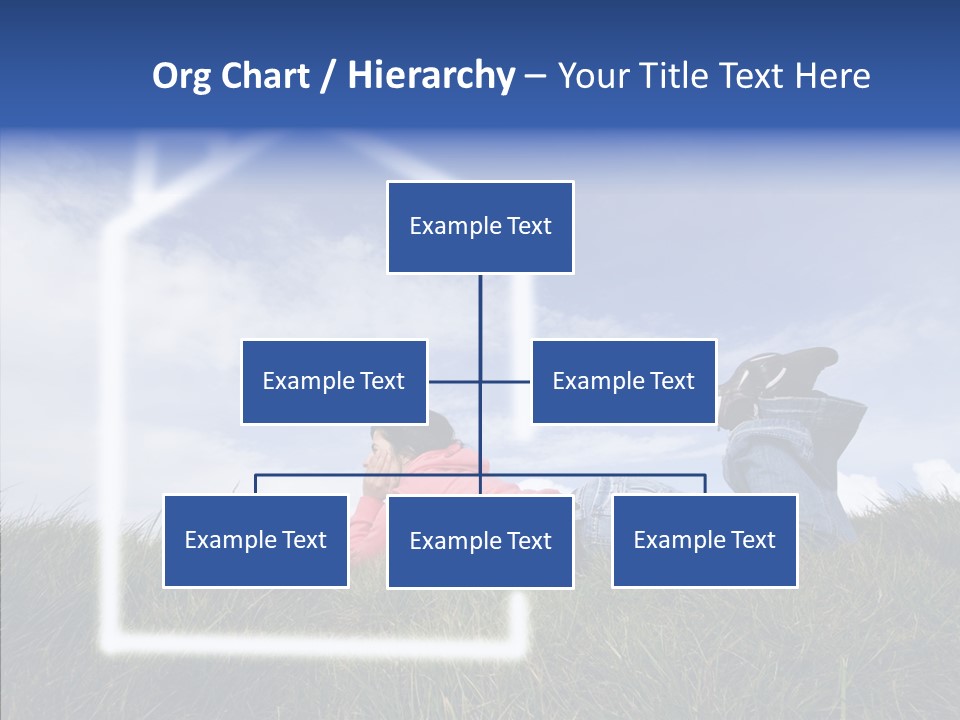 Org Chart / Hierarchy – Your Title Text Here

Example Text

Example Text

Example Text

Example Text

Example Text

Example Text